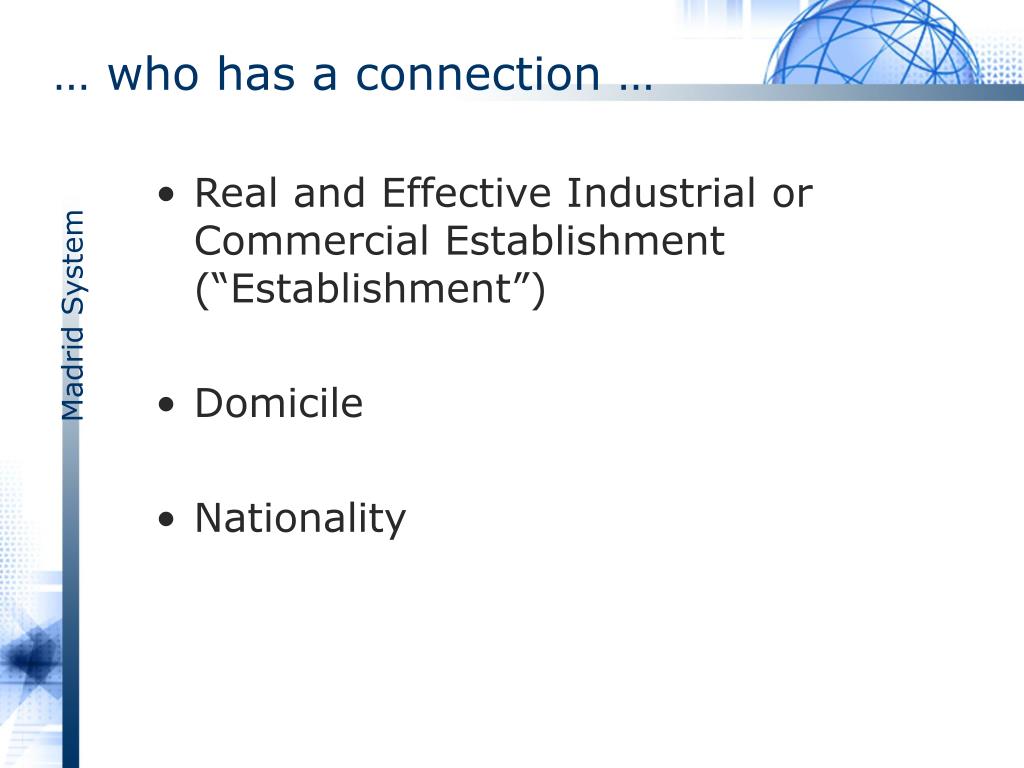 … who has a connection …

Madrid System

• Real and Effective Industrial or Commercial Establishment (“Establishment”)

• Domicile

• Nationality